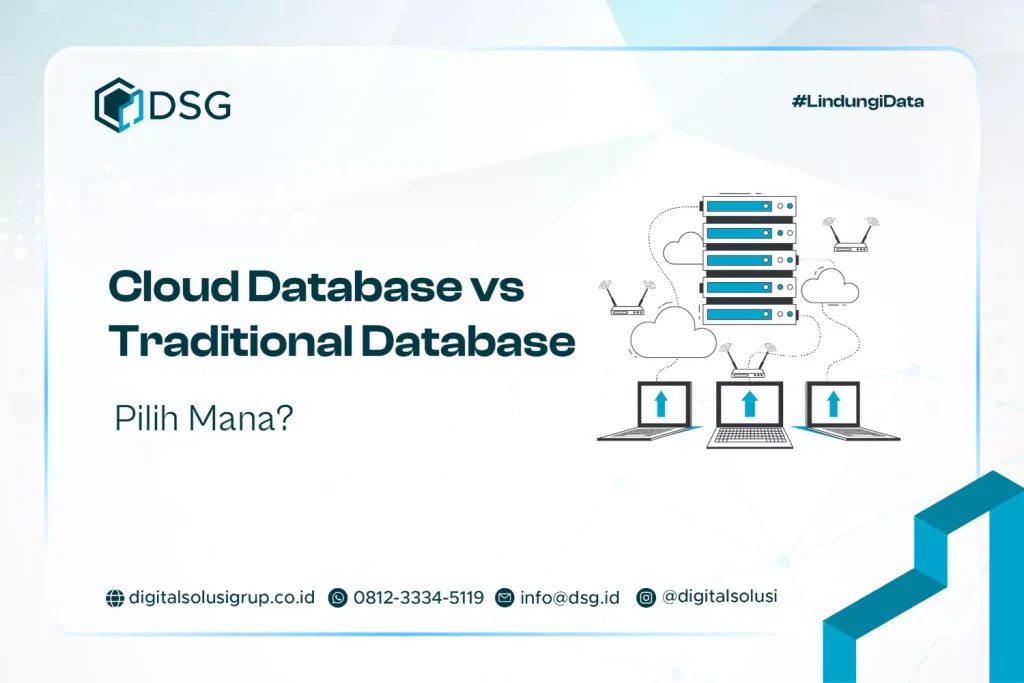 DSG

#LindungiData

Cloud Database vs Traditional Database

Pilih Mana?

digitalsolusigrup.co.id 0812-3334-5119 info@dsg.id @digitalsolusi